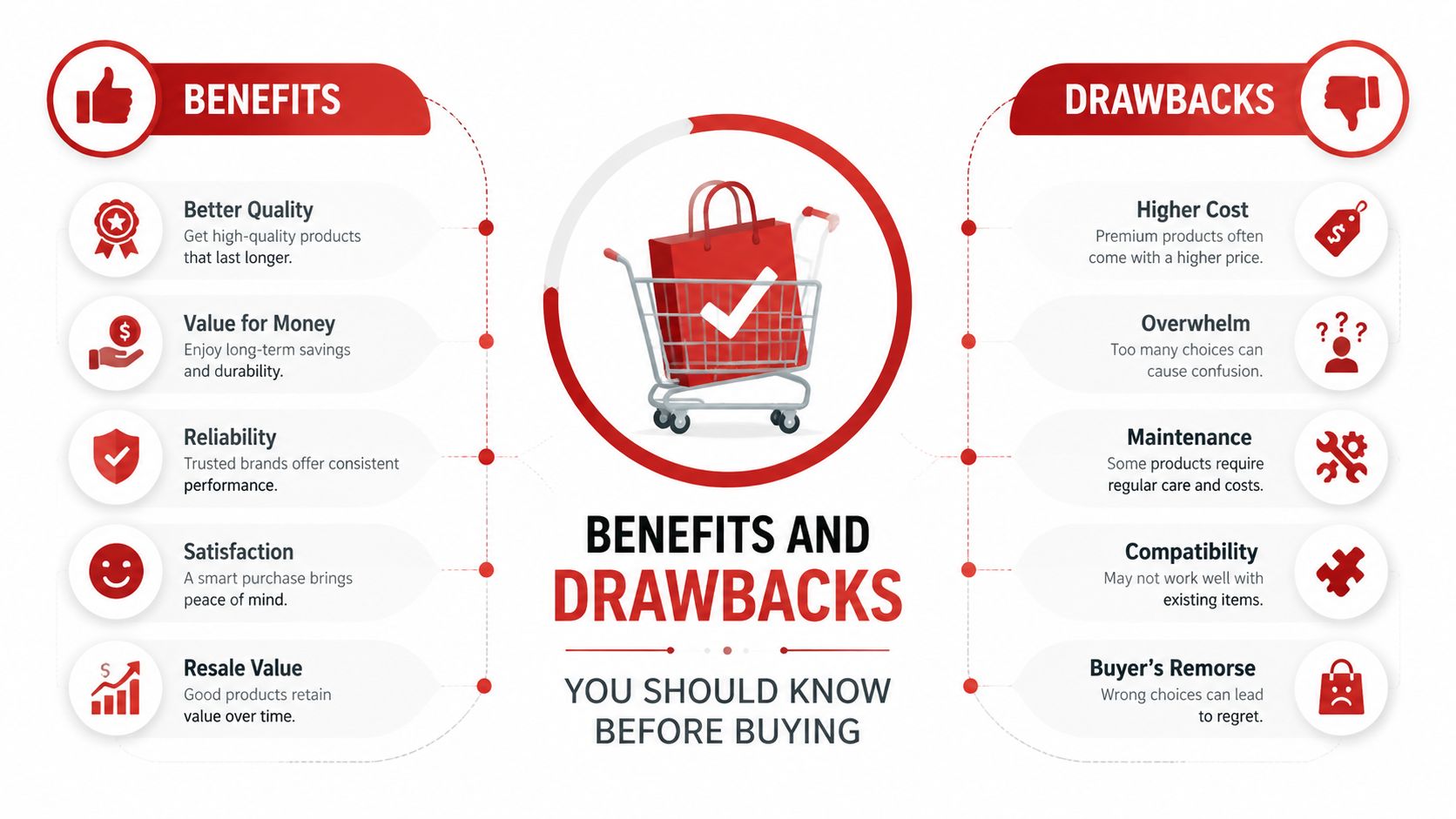 BENEFITS

Better Quality
Get high-quality products that last longer.

Value for Money
Enjoy long-term savings and durability.

Reliability
Trusted brands offer consistent performance.

Satisfaction
A smart purchase brings peace of mind.

Resale Value
Good products retain value over time.

BENEFITS AND DRAWBACKS

YOU SHOULD KNOW BEFORE BUYING

DRAWBACKS

Higher Cost
Premium products often come with a higher price.

Overwhelm
Too many choices can cause confusion.

Maintenance
Some products require regular care and costs.

Compatibility
May not work well with existing items.

Buyer's Remorse
Wrong choices can lead to regret.